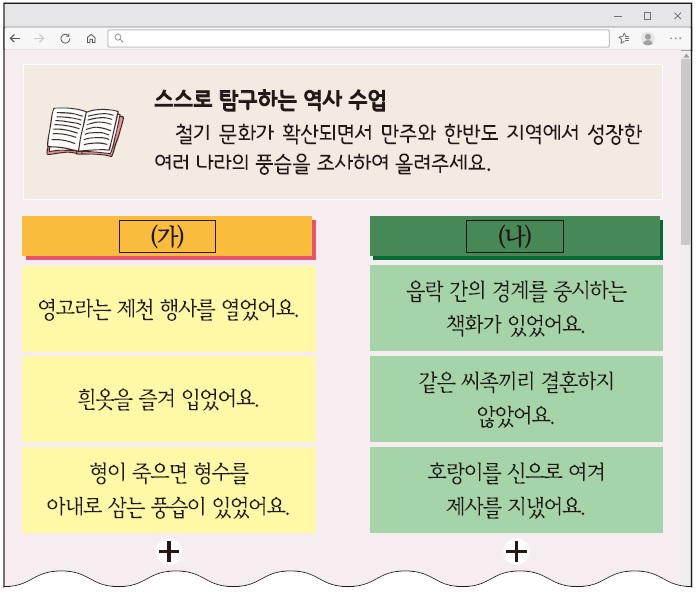 스스로 탐구하는 역사 수업

철기 문화가 확산되면서 만주와 한반도 지역에서 성장한 여러 나라의 풍습을 조사하여 올려주세요.

(가)

영고라는 제천 행사를 열었어요.

흰옷을 즐겨 입었어요.

형이 죽으면 형수를 아내로 삼는 풍습이 있었어요.

+

(나)

읍락 간의 경계를 중시하는 책화가 있었어요.

같은 씨족끼리 결혼하지 않았어요.

호랑이를 신으로 여겨 제사를 지냈어요.

+